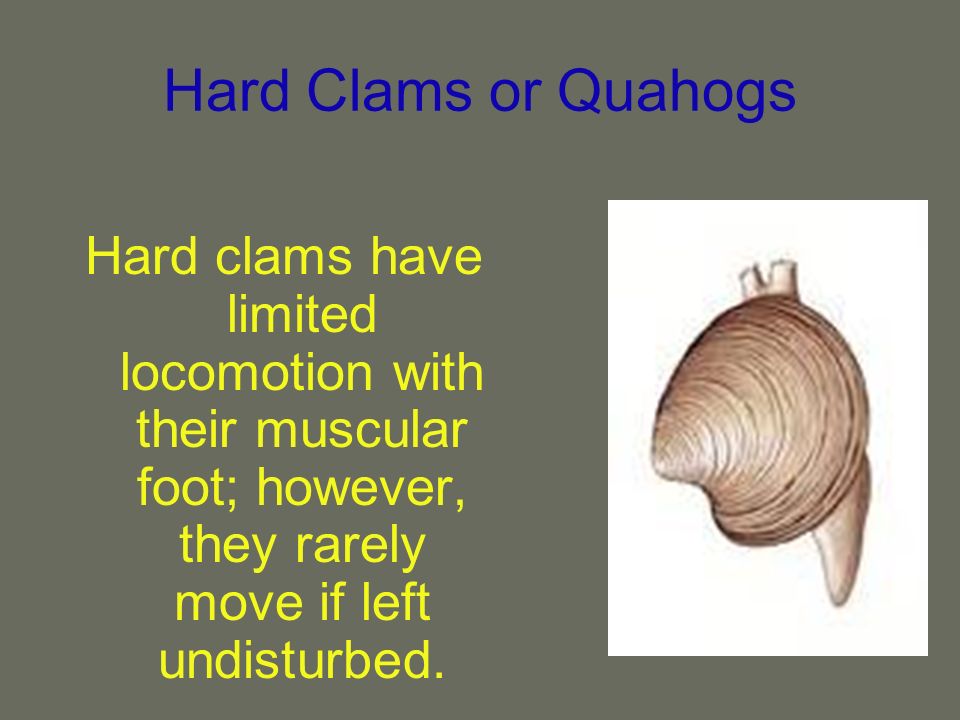 Hard Clams or Quahogs

Hard clams have limited locomotion with their muscular foot; however, they rarely move if left undisturbed.